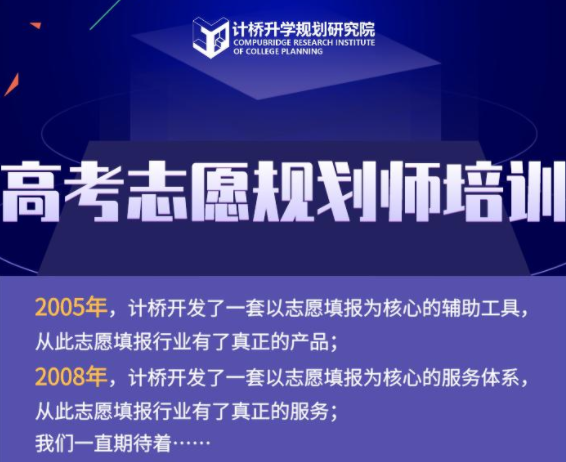 计桥升学规划研究院
COMPUBRIDGE RESEARCH INSTITUTE
OF COLLEGE PLANNING

高考志愿规划师培训

2005年，计桥开发了一套以志愿填报为核心的辅助工具，从此志愿填报行业有了真正的产品；

2008年，计桥开发了一套以志愿填报为核心的服务体系，从此志愿填报行业有了真正的服务；

我们一直期待着……